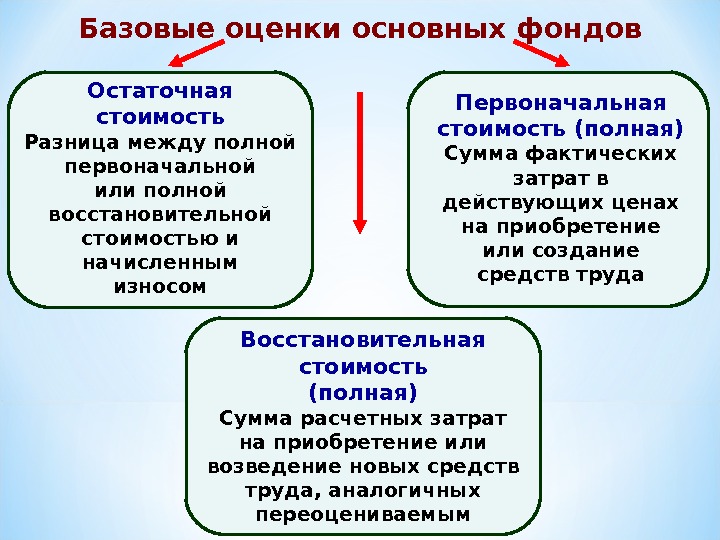 Базовые оценки основных фондов

Остаточная стоимость
Разница между полной первоначальной или полной восстановительной стоимостью и начисленным износом

Первоначальная стоимость (полная)
Сумма фактических затрат в действующих ценах на приобретение или создание средств труда

Восстановительная стоимость (полная)
Сумма расчетных затрат на приобретение или возведение новых средств труда, аналогичных переоцениваемым